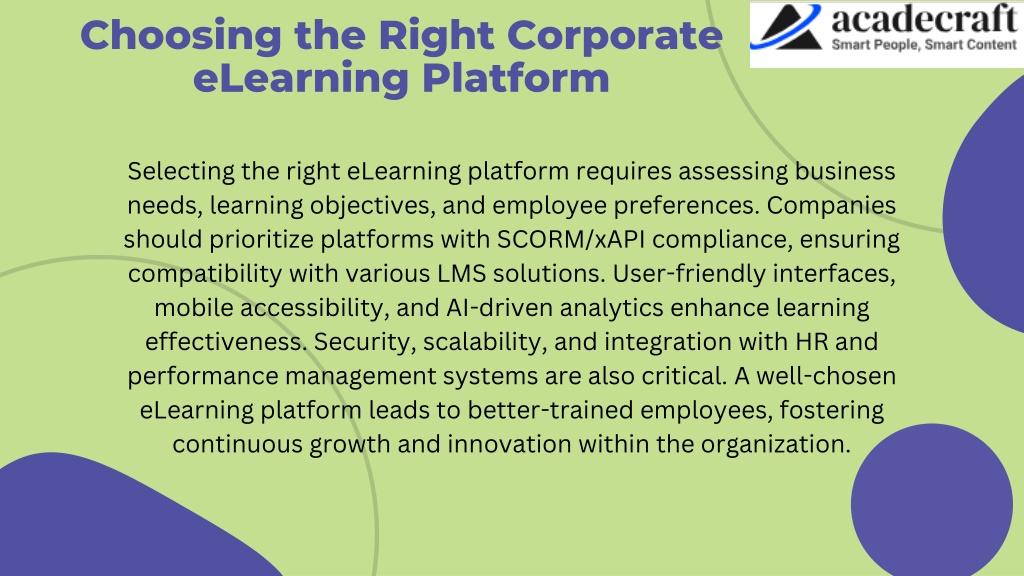 Choosing the Right Corporate eLearning Platform

acadecraft
Smart People, Smart Content

Selecting the right eLearning platform requires assessing business needs, learning objectives, and employee preferences. Companies should prioritize platforms with SCORM/xAPI compliance, ensuring compatibility with various LMS solutions. User-friendly interfaces, mobile accessibility, and AI-driven analytics enhance learning effectiveness. Security, scalability, and integration with HR and performance management systems are also critical. A well-chosen eLearning platform leads to better-trained employees, fostering continuous growth and innovation within the organization.